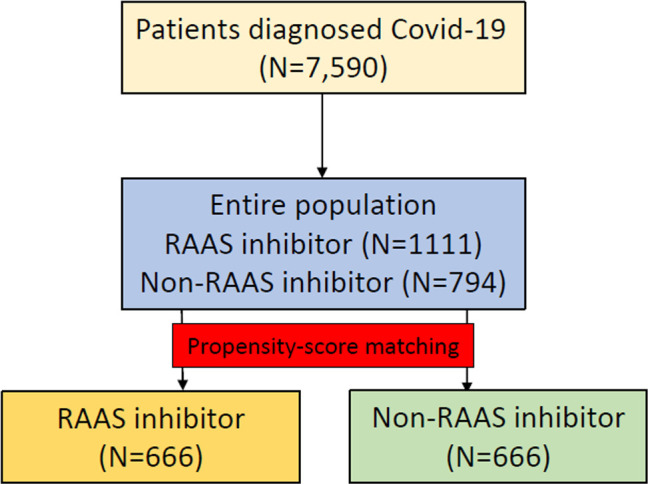 Patients diagnosed Covid-19
(N=7,590)

Entire population
RAAS inhibitor (N=1111)
Non-RAAS inhibitor (N=794)

Propensity-score matching

RAAS inhibitor
(N=666)

Non-RAAS inhibitor
(N=666)